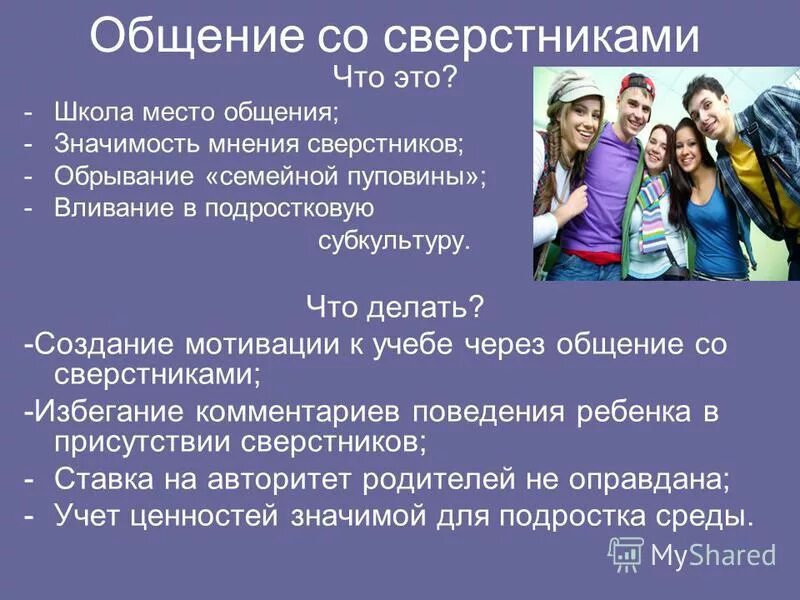 Общение со сверстниками

Что это?

- Школа место общения;
- Значимость мнения сверстников;
- Обрывание «семейной пуповины»;
- Вливание в подростковую субкультуру.

Что делать?

-Создание мотивации к учебе через общение со сверстниками;
-Избегание комментариев поведения ребенка в присутствии сверстников;
- Ставка на авторитет родителей не оправдана;
- Учет ценностей значимой для подростка среды.

MyShared